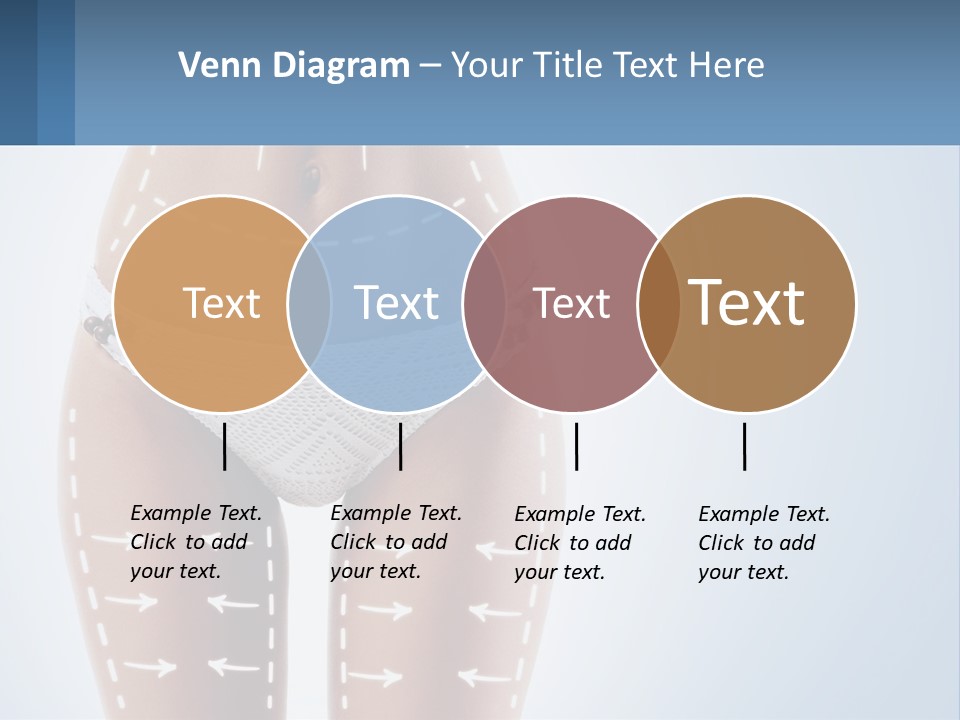 Venn Diagram – Your Title Text Here

Text

Text

Text

Text

Example Text. Click to add your text.

Example Text. Click to add your text.

Example Text. Click to add your text.

Example Text. Click to add your text.